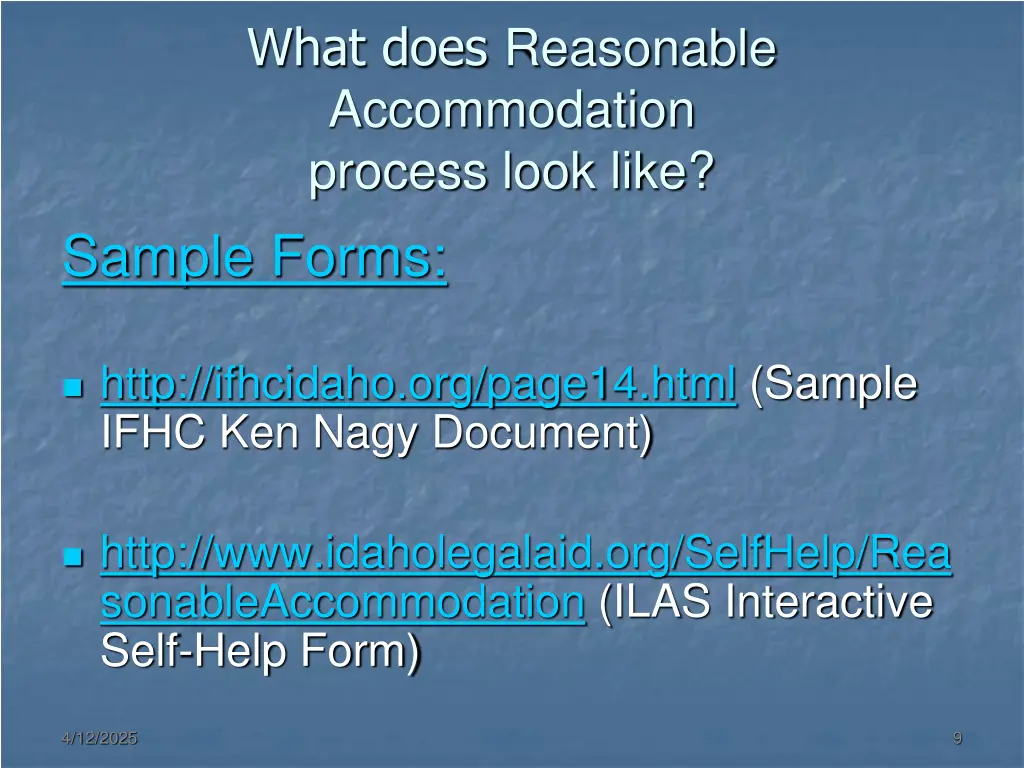 What does Reasonable Accommodation process look like?

Sample Forms:

http://ifhcidaho.org/page14.html (Sample IFHC Ken Nagy Document)

http://www.idaholegalaid.org/SelfHelp/ReasonableAccommodation (ILAS Interactive Self-Help Form)

4/12/2025

9